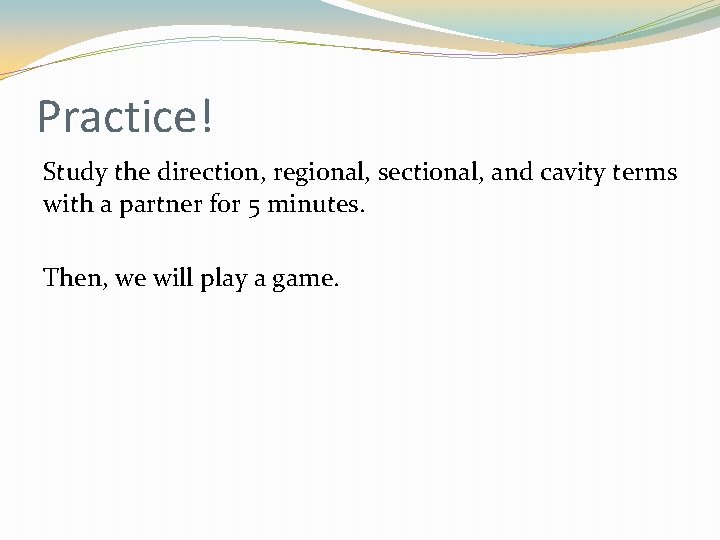 Practice!

Study the direction, regional, sectional, and cavity terms with a partner for 5 minutes.

Then, we will play a game.